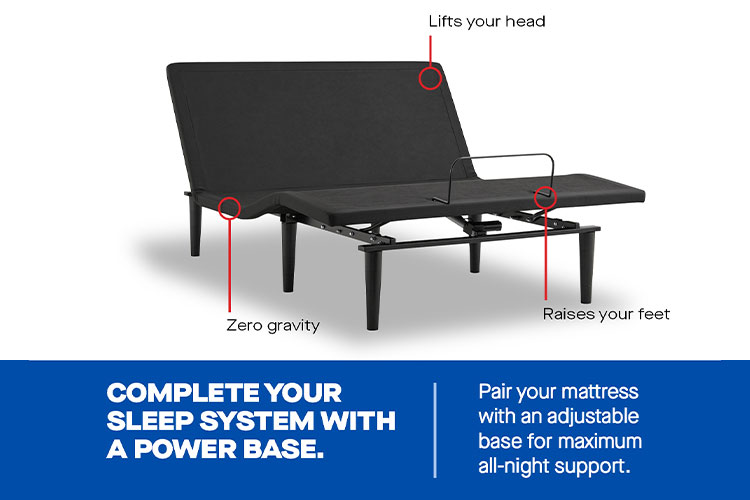 Lifts your head

Zero gravity

Raises your feet

COMPLETE YOUR SLEEP SYSTEM WITH A POWER BASE.

Pair your mattress with an adjustable base for maximum all-night support.